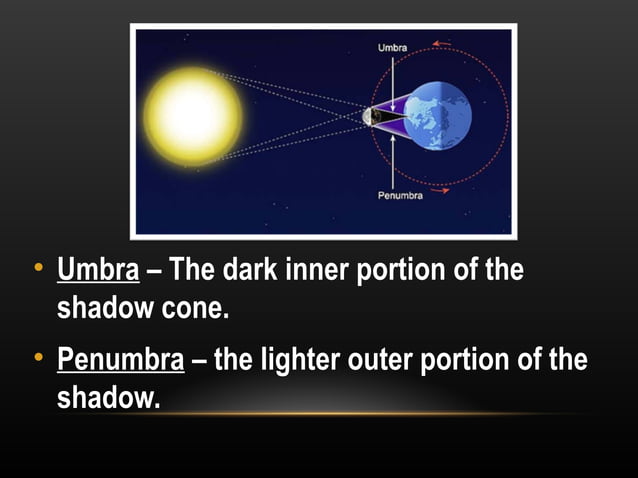 Umbra

Penumbra

• Umbra – The dark inner portion of the shadow cone.

• Penumbra – the lighter outer portion of the shadow.